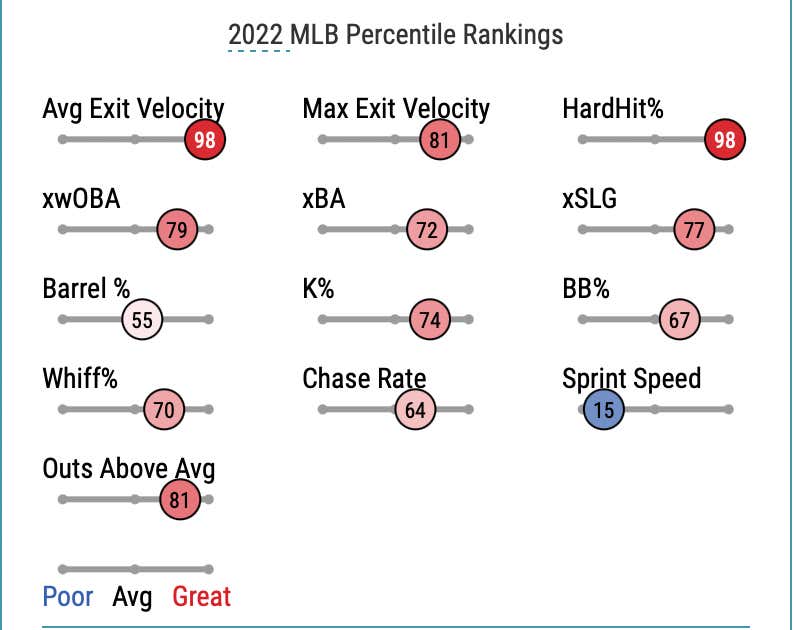 2022 MLB Percentile Rankings

Avg Exit Velocity
98

Max Exit Velocity
81

HardHit%
98

xwOBA
79

xBA
72

xSLG
77

Barrel %
55

K%
74

BB%
67

Whiff%
70

Chase Rate
64

Sprint Speed
15

Outs Above Avg
81

Poor Avg Great